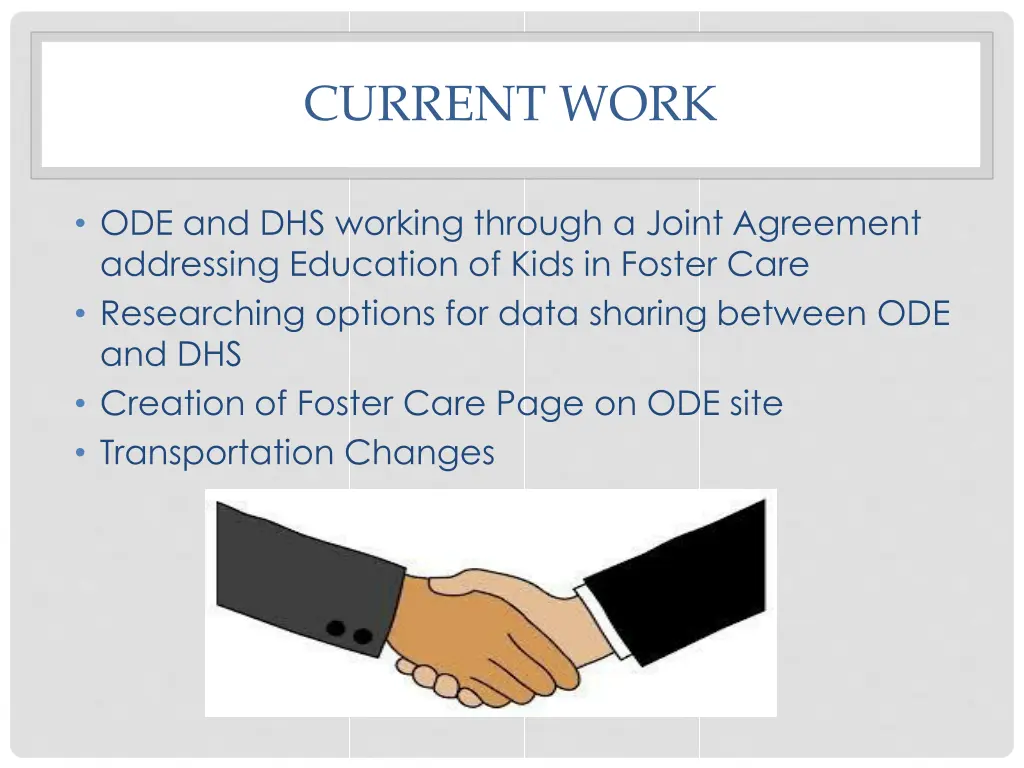 CURRENT WORK

• ODE and DHS working through a Joint Agreement addressing Education of Kids in Foster Care
• Researching options for data sharing between ODE and DHS
• Creation of Foster Care Page on ODE site
• Transportation Changes